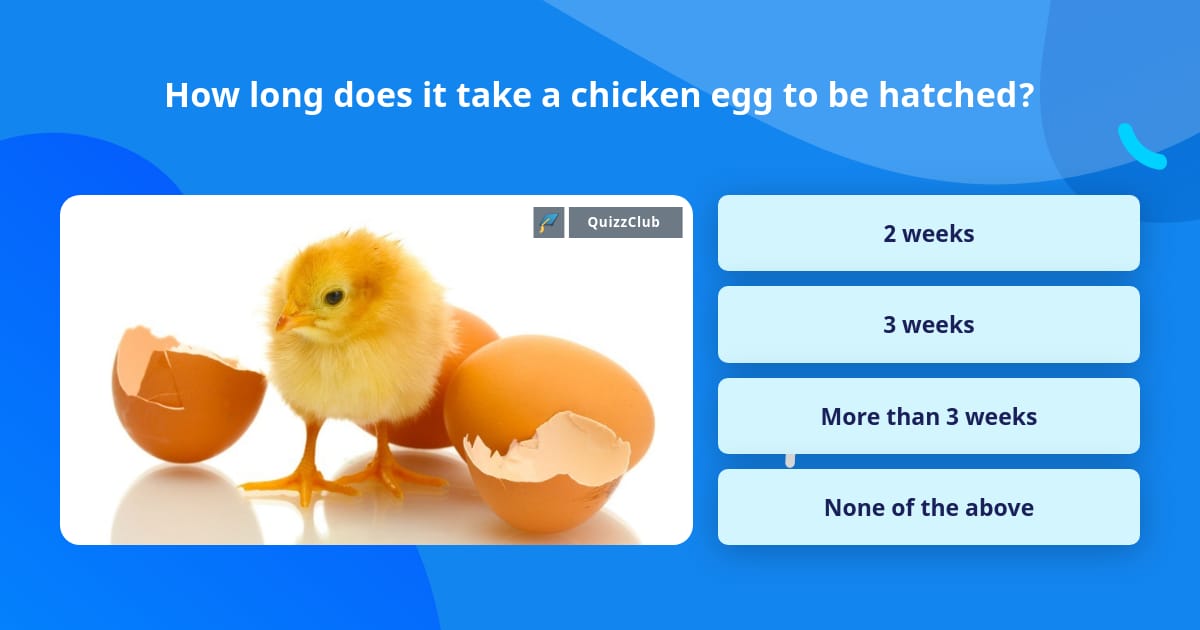 How long does it take a chicken egg to be hatched?

QuizzClub

2 weeks

3 weeks

More than 3 weeks

None of the above